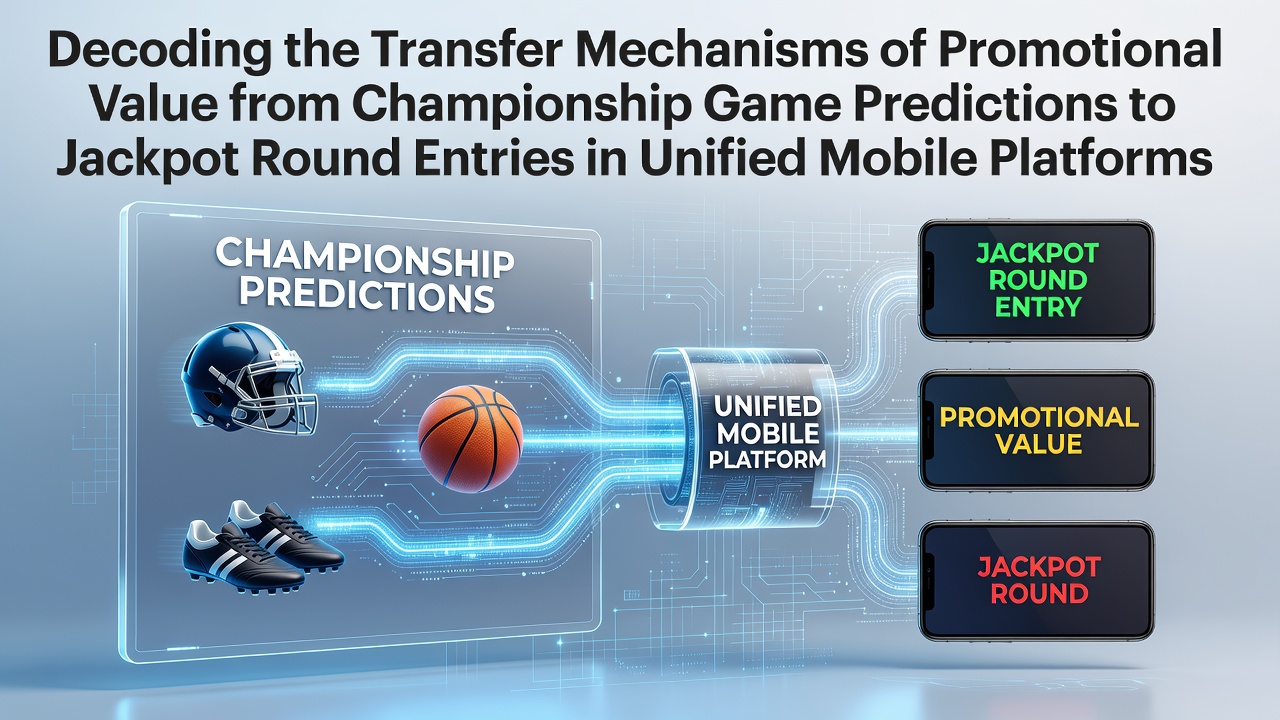 Decoding the Transfer Mechanisms of Promotional Value from Championship Game Predictions to Jackpot Round Entries in Unified Mobile Platforms

CHAMPIONSHIP PREDICTIONS

UNIFIED MOBILE PLATFORM

JACKPOT ROUND ENTRY

PROMOTIONAL VALUE

JACKPOT ROUND